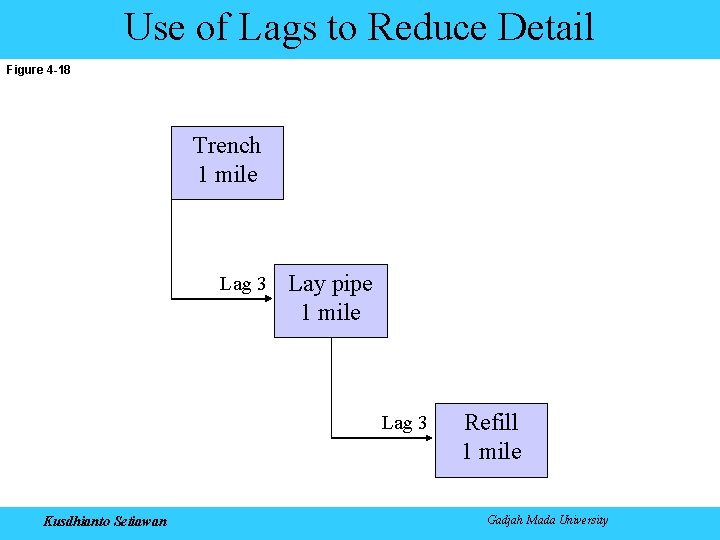 Use of Lags to Reduce Detail

Figure 4-18

Trench
1 mile

Lag 3

Lay pipe
1 mile

Lag 3

Refill
1 mile

Kusdhianto Setiawan

Gadjah Mada University